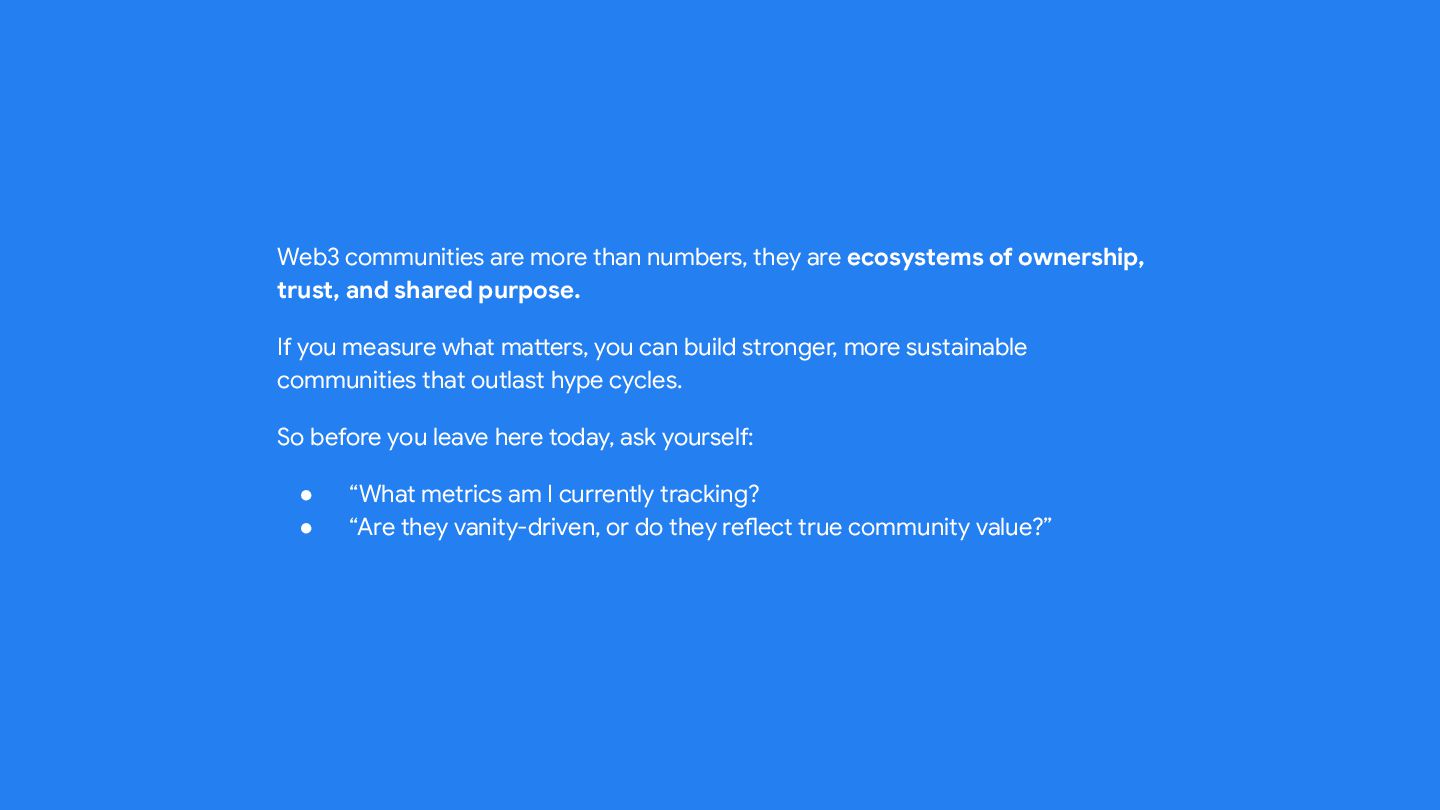 Web3 communities are more than numbers, they are **ecosystems of ownership, trust, and shared purpose.**

If you measure what matters, you can build stronger, more sustainable communities that outlast hype cycles.

So before you leave here today, ask yourself:

- “What metrics am I currently tracking?
- “Are they vanity-driven, or do they reflect true community value?”